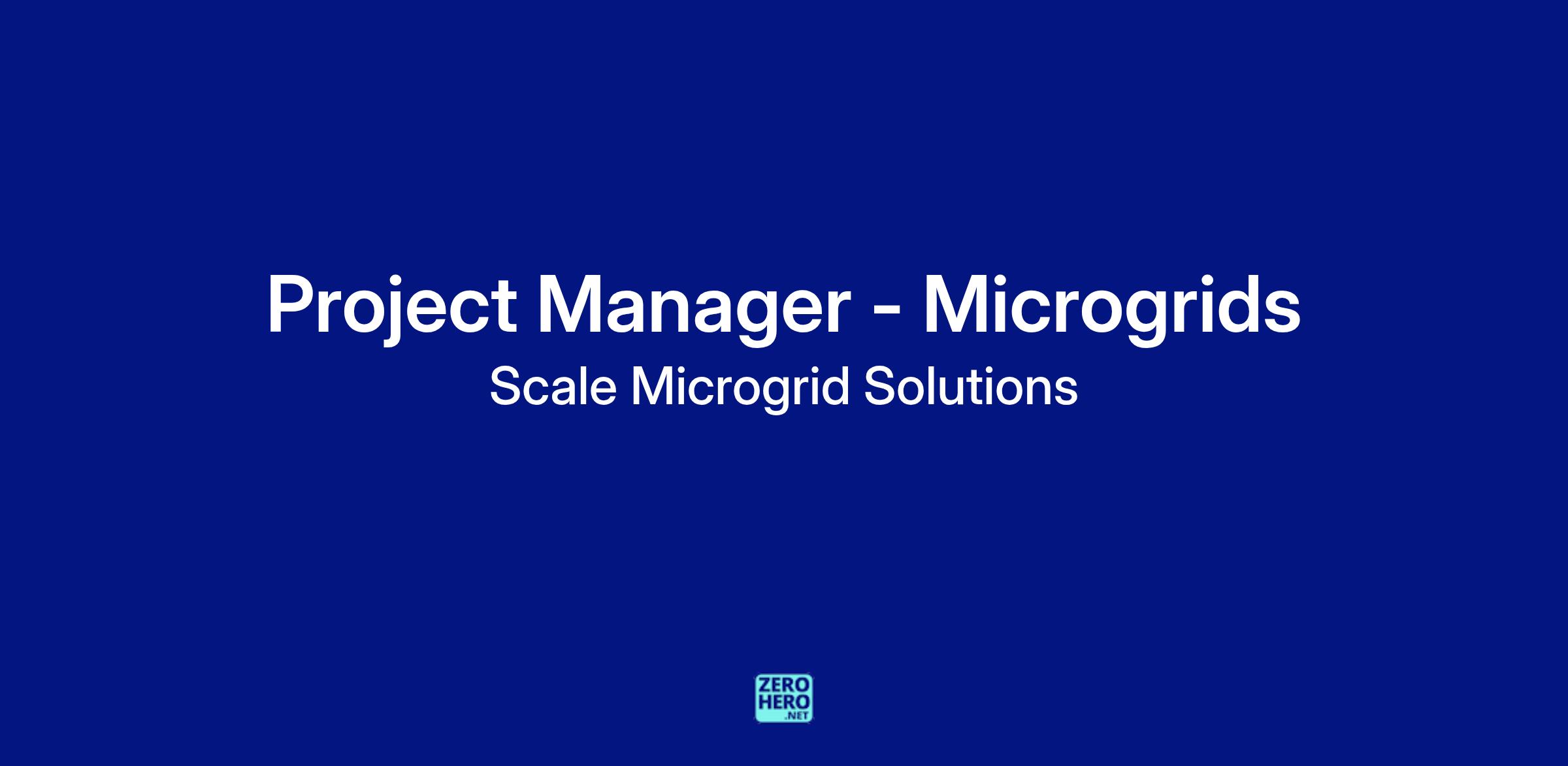 Project Manager - Microgrids

Scale Microgrid Solutions

ZERO
HERO
.NET